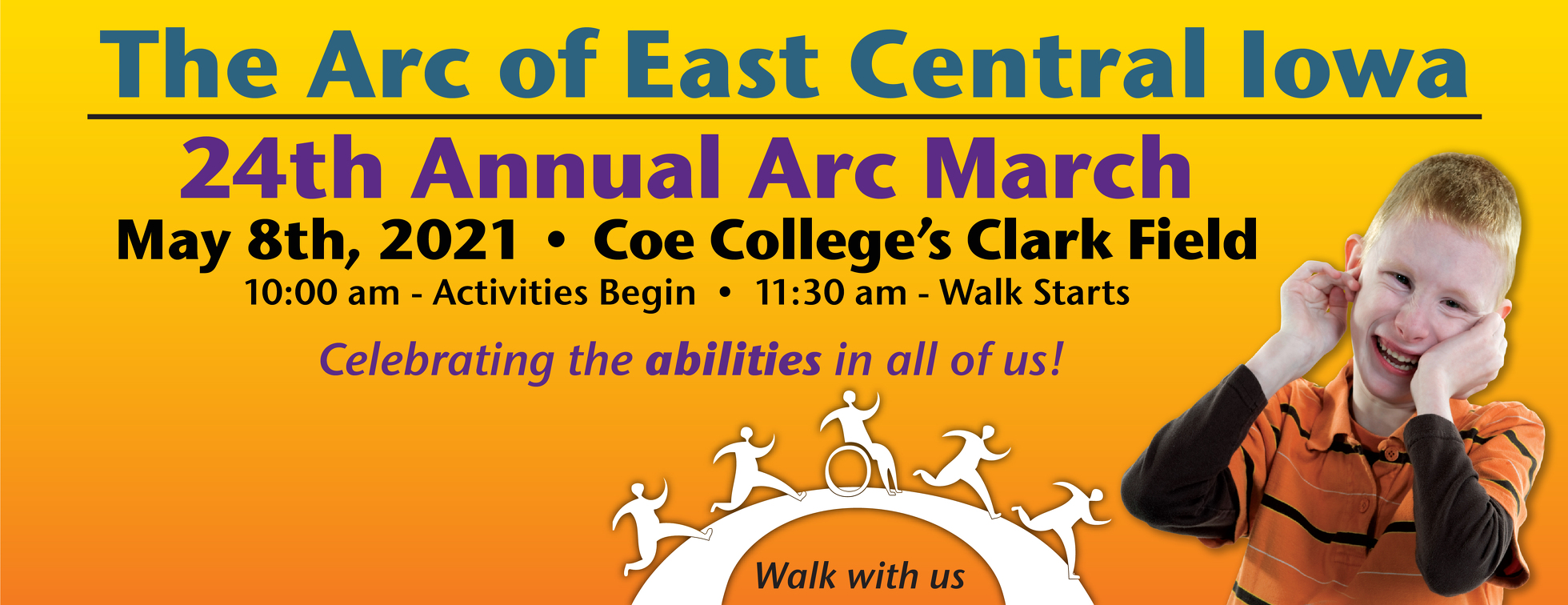 The Arc of East Central Iowa

24th Annual Arc March

May 8th, 2021 • Coe College's Clark Field

10:00 am - Activities Begin • 11:30 am - Walk Starts

Celebrating the abilities in all of us!

Walk with us